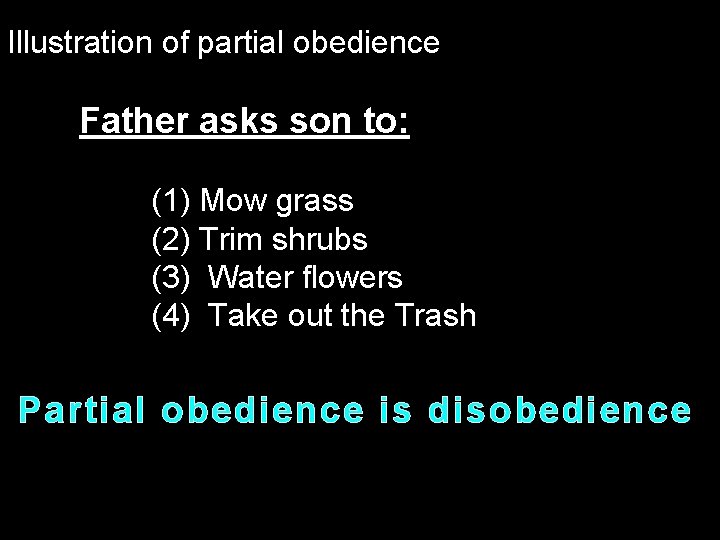 Illustration of partial obedience

Father asks son to:

(1) Mow grass
(2) Trim shrubs
(3) Water flowers
(4) Take out the Trash

Partial obedience is disobedience